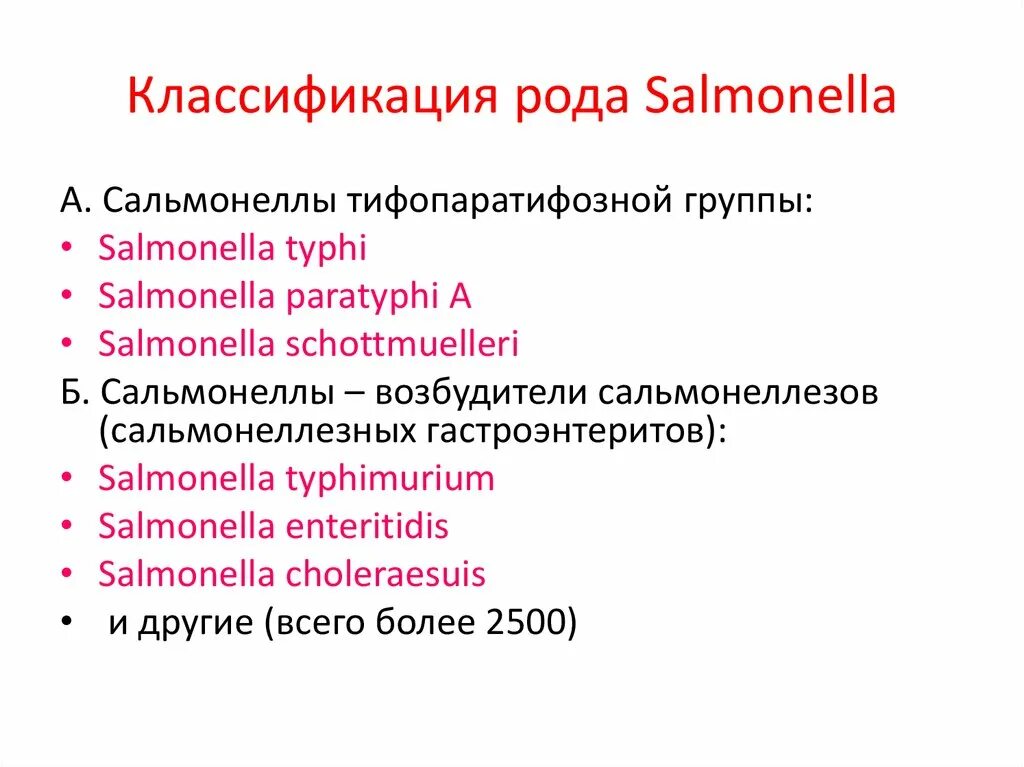 Классификация рода Salmonella

А. Сальмонеллы тифопаратифозной группы:
• Salmonella typhi
• Salmonella paratyphi A
• Salmonella schottmuelleri
Б. Сальмонеллы – возбудители сальмонеллезов (сальмонеллезных гастроэнтеритов):
• Salmonella typhimurium
• Salmonella enteritidis
• Salmonella choleraesuis
• и другие (всего более 2500)